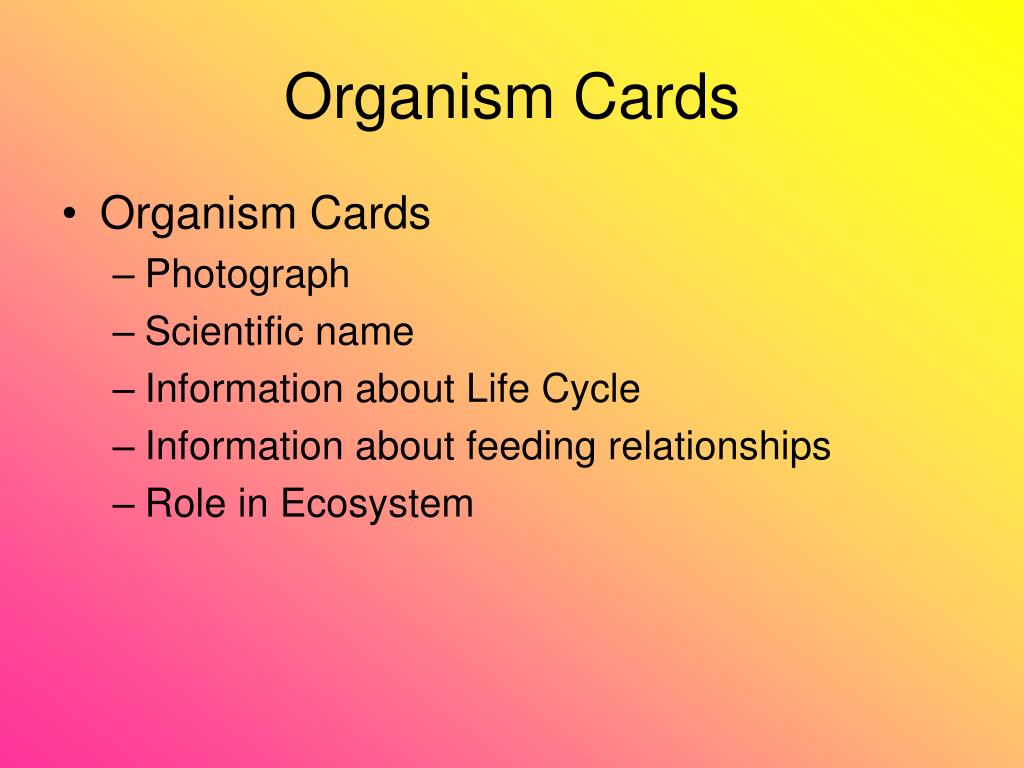 Organism Cards

• Organism Cards
– Photograph
– Scientific name
– Information about Life Cycle
– Information about feeding relationships
– Role in Ecosystem